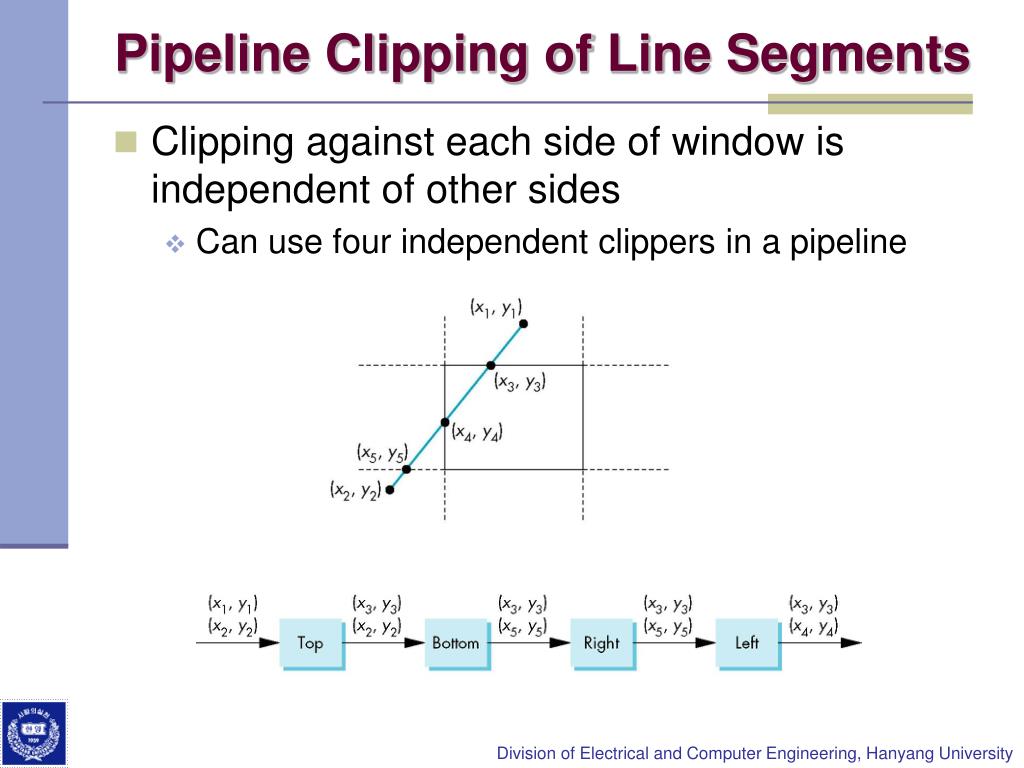 Pipeline Clipping of Line Segments

Clipping against each side of window is independent of other sides

Can use four independent clippers in a pipeline

$(x_1, y_1)$
$(x_3, y_3)$
$(x_4, y_4)$
$(x_5, y_5)$
$(x_2, y_2)$

$(x_1, y_1)$
$(x_2, y_2)$
Top
$(x_3, y_3)$
$(x_2, y_2)$
Bottom
$(x_3, y_3)$
$(x_5, y_5)$
Right
$(x_3, y_3)$
$(x_5, y_5)$
Left
$(x_3, y_3)$
$(x_4, y_4)$

Division of Electrical and Computer Engineering, Hanyang University